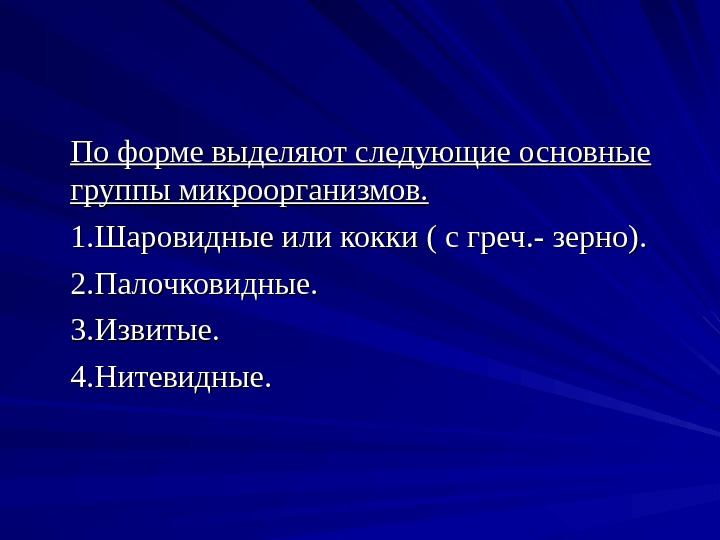 По форме выделяют следующие основные группы микроорганизмов.

1.Шаровидные или кокки ( с греч.- зерно).

2.Палочковидные.

3.Извитые.

4.Нитевидные.